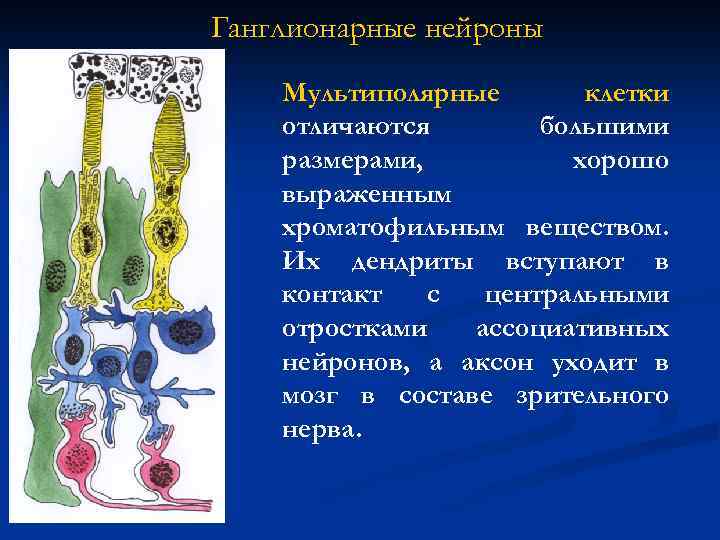 Ганглионарные нейроны

Мультиполярные клетки отличаются большими размерами, хорошо выраженным хроматофильным веществом. Их дендриты вступают в контакт с центральными отростками ассоциативных нейронов, а аксон уходит в мозг в составе зрительного нерва.